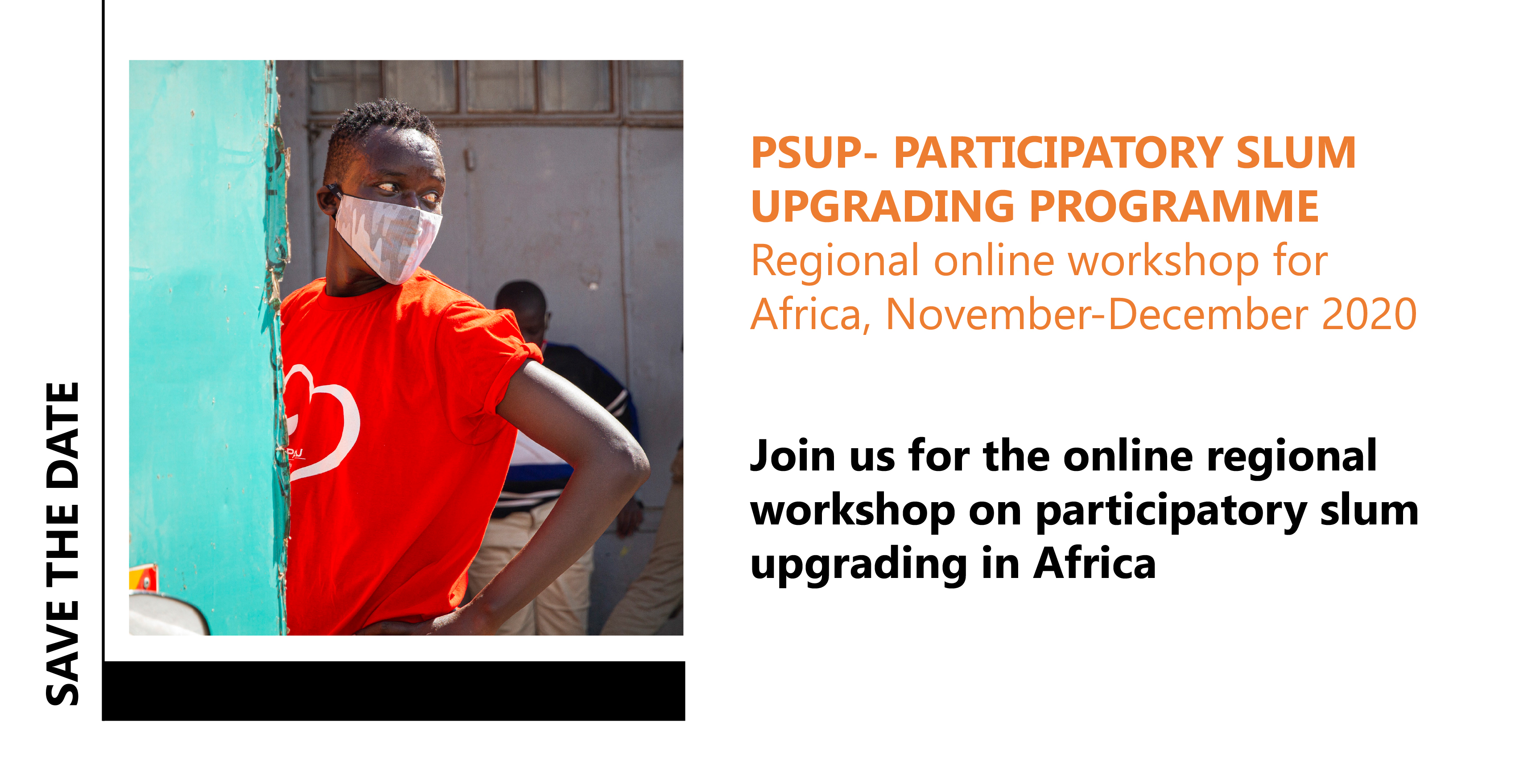 SAVE THE DATE

PSUP- PARTICIPATORY SLUM UPGRADING PROGRAMME
Regional online workshop for Africa, November-December 2020

Join us for the online regional workshop on participatory slum upgrading in Africa